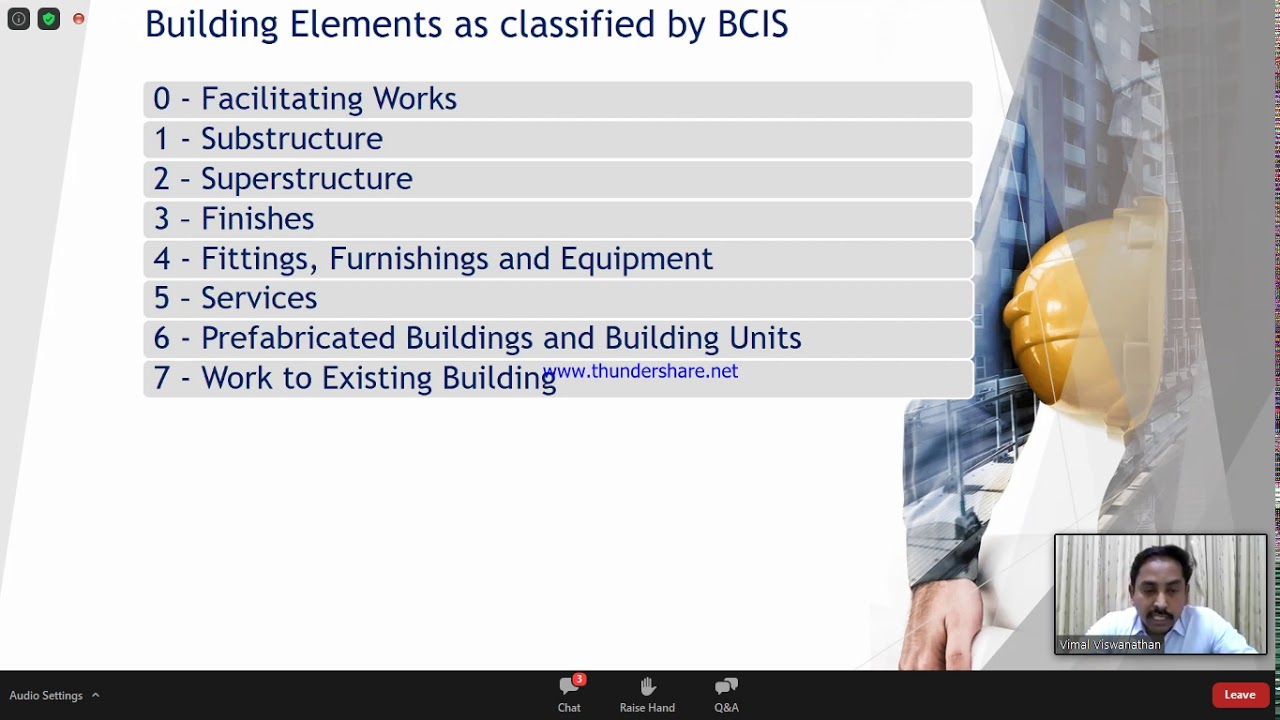 Building Elements as classified by BCIS

0 - Facilitating Works
1 - Substructure
2 - Superstructure
3 - Finishes
4 - Fittings, Furnishings and Equipment
5 - Services
6 - Prefabricated Buildings and Building Units
7 - Work to Existing Building

www.thundershare.net

Vimal Viswanathan

Audio Settings

3
Chat

Raise Hand

Q&A

Leave